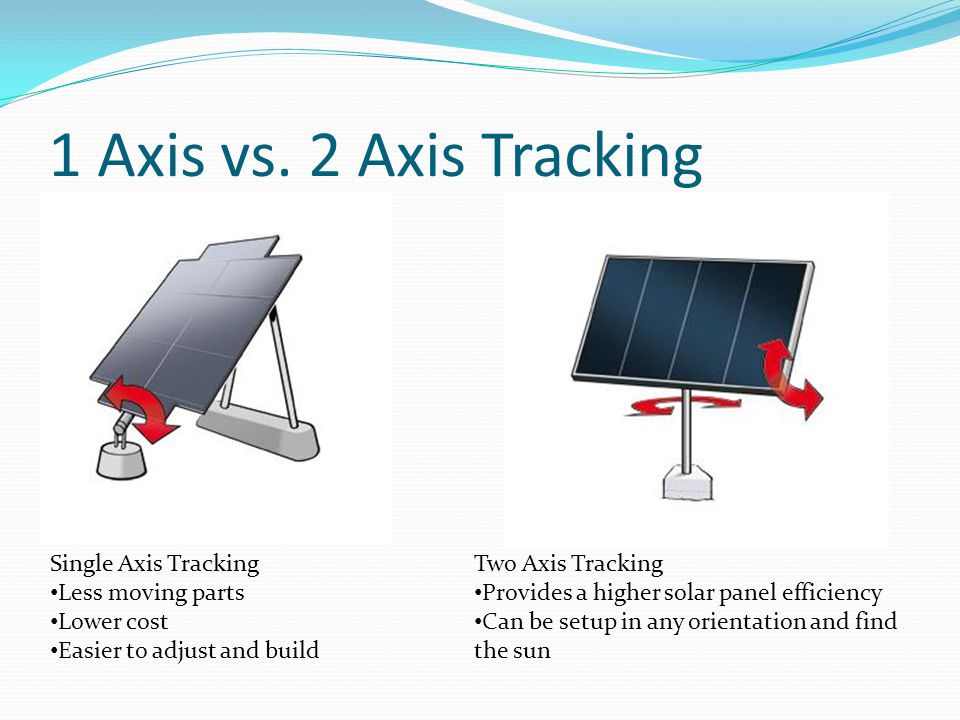 1 Axis vs. 2 Axis Tracking

Single Axis Tracking
•Less moving parts
•Lower cost
•Easier to adjust and build

Two Axis Tracking
•Provides a higher solar panel efficiency
•Can be setup in any orientation and find the sun